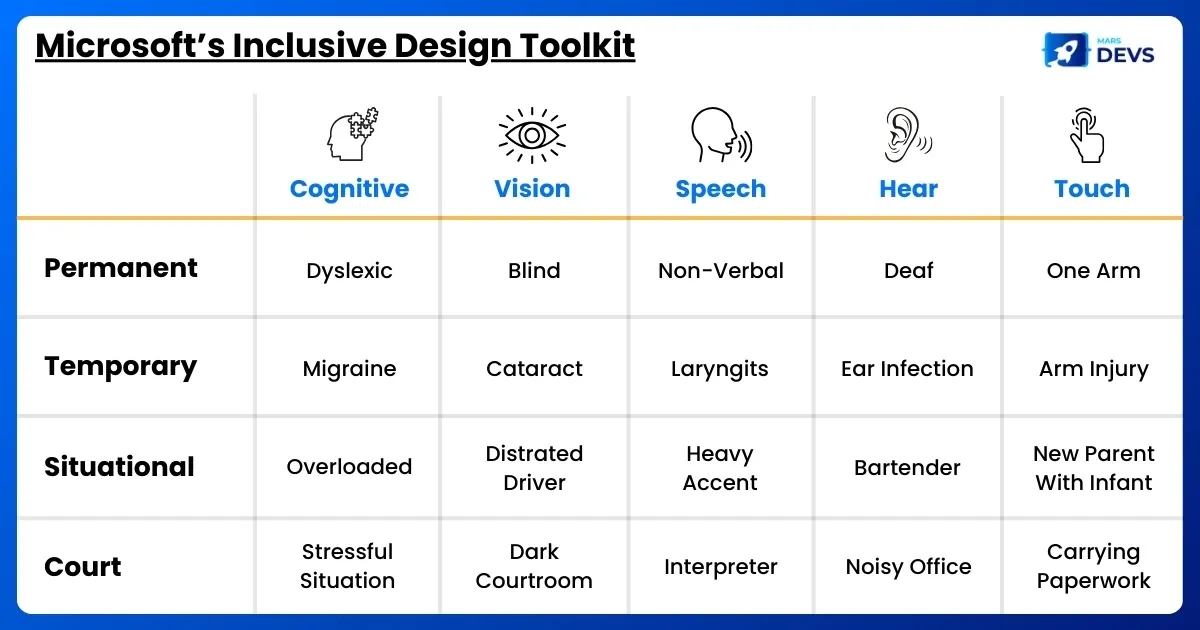 Microsoft's Inclusive Design Toolkit

MARS DEVS

| | Cognitive | Vision | Speech | Hear | Touch |
|---|---|---|---|---|---|
| Permanent | Dyslexic | Blind | Non-Verbal | Deaf | One Arm |
| Temporary | Migraine | Cataract | Laryngits | Ear Infection | Arm Injury |
| Situational | Overloaded | Distrated Driver | Heavy Accent | Bartender | New Parent With Infant |
| Court | Stressful Situation | Dark Courtroom | Interpreter | Noisy Office | Carrying Paperwork |